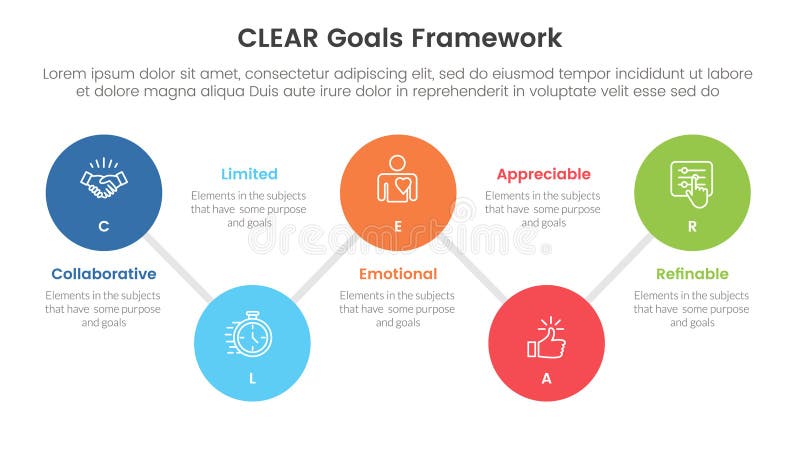 CLEAR Goals Framework

Lorem ipsum dolor sit amet, consectetur adipiscing elit, sed do eiusmod tempor incididunt ut labore et dolore magna aliqua Duis aute irure dolor in reprehenderit in voluptate velit esse sed do

C

Collaborative

Elements in the subjects that have some purpose and goals

Limited

Elements in the subjects that have some purpose and goals

L

E

Emotional

Elements in the subjects that have some purpose and goals

Appreciable

Elements in the subjects that have some purpose and goals

A

R

Refinable

Elements in the subjects that have some purpose and goals

dreamstime